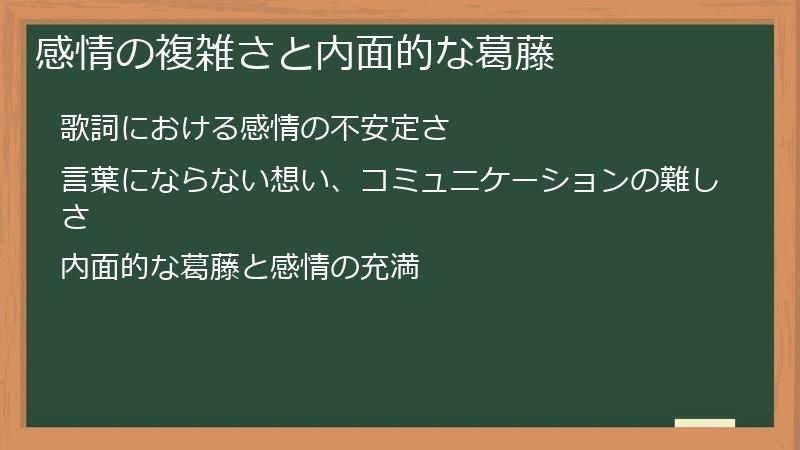 感情の複雑さと内面的な葛藤

歌詞における感情の不安定さ

言葉にならない想い、コミュニケーションの難しさ

内面的な葛藤と感情の充満